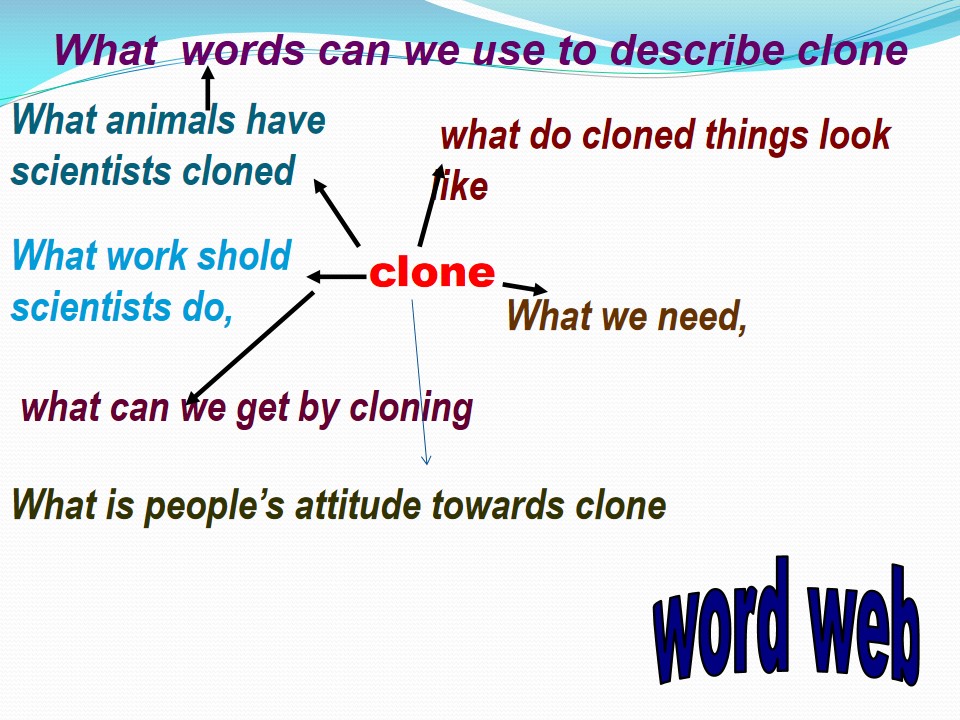 What words can we use to describe clone

What animals have scientists cloned

what do cloned things look like

What work shold scientists do,

clone

What we need,

what can we get by cloning

What is people's attitude towards clone

word web